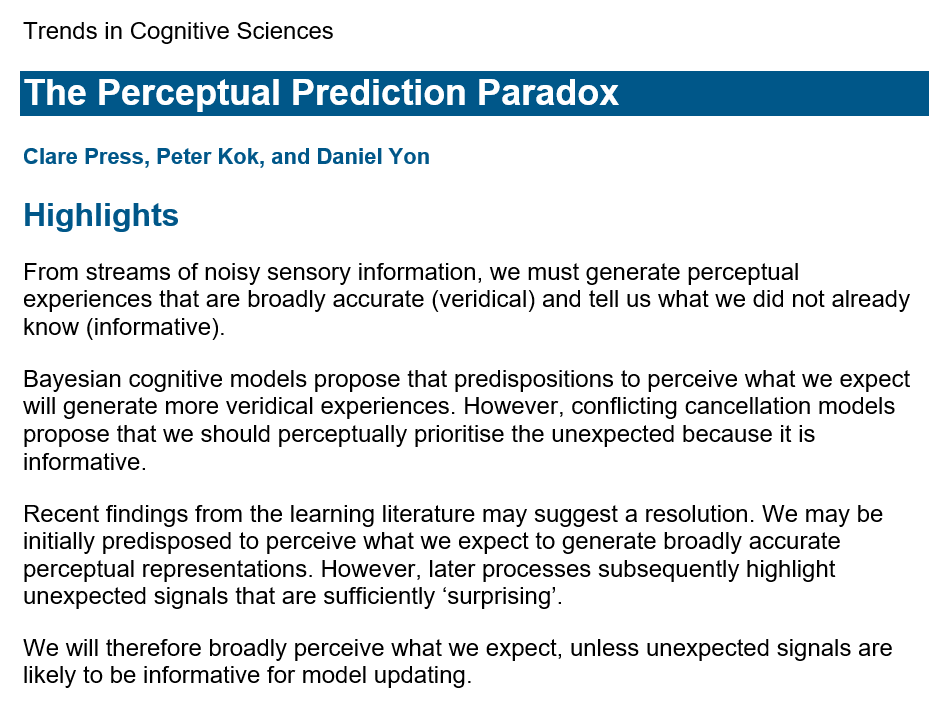 Trends in Cognitive Sciences

The Perceptual Prediction Paradox

Clare Press, Peter Kok, and Daniel Yon

Highlights

From streams of noisy sensory information, we must generate perceptual experiences that are broadly accurate (veridical) and tell us what we did not already know (informative).

Bayesian cognitive models propose that predispositions to perceive what we expect will generate more veridical experiences. However, conflicting cancellation models propose that we should perceptually prioritise the unexpected because it is informative.

Recent findings from the learning literature may suggest a resolution. We may be initially predisposed to perceive what we expect to generate broadly accurate perceptual representations. However, later processes subsequently highlight unexpected signals that are sufficiently ‘surprising’.

We will therefore broadly perceive what we expect, unless unexpected signals are likely to be informative for model updating.